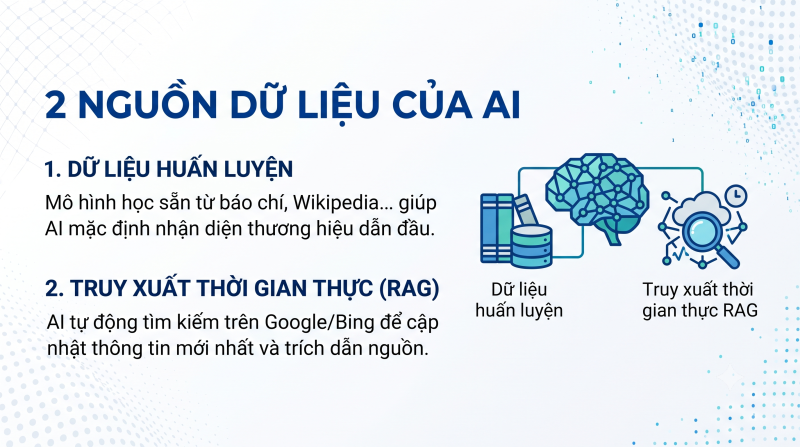 2 NGUỒN DỮ LIỆU CỦA AI

1. DỮ LIỆU HUẤN LUYỆN

Mô hình học sẵn từ báo chí, Wikipedia... giúp AI mặc định nhận diện thương hiệu dẫn đầu.

2. TRUY XUẤT THỜI GIAN THỰC (RAG)

AI tự động tìm kiếm trên Google/Bing để cập nhật thông tin mới nhất và trích dẫn nguồn.

Dữ liệu
huấn luyện

Truy xuất thời
gian thực RAG